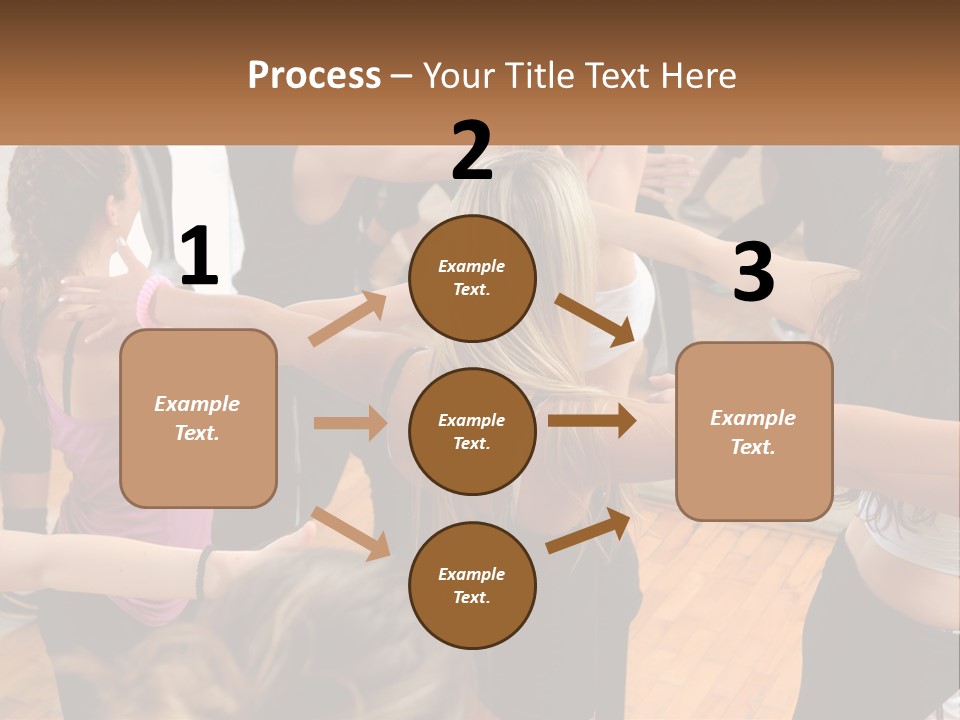 Process – Your Title Text Here

1

Example Text.

2

Example Text.

Example Text.

Example Text.

3

Example Text.